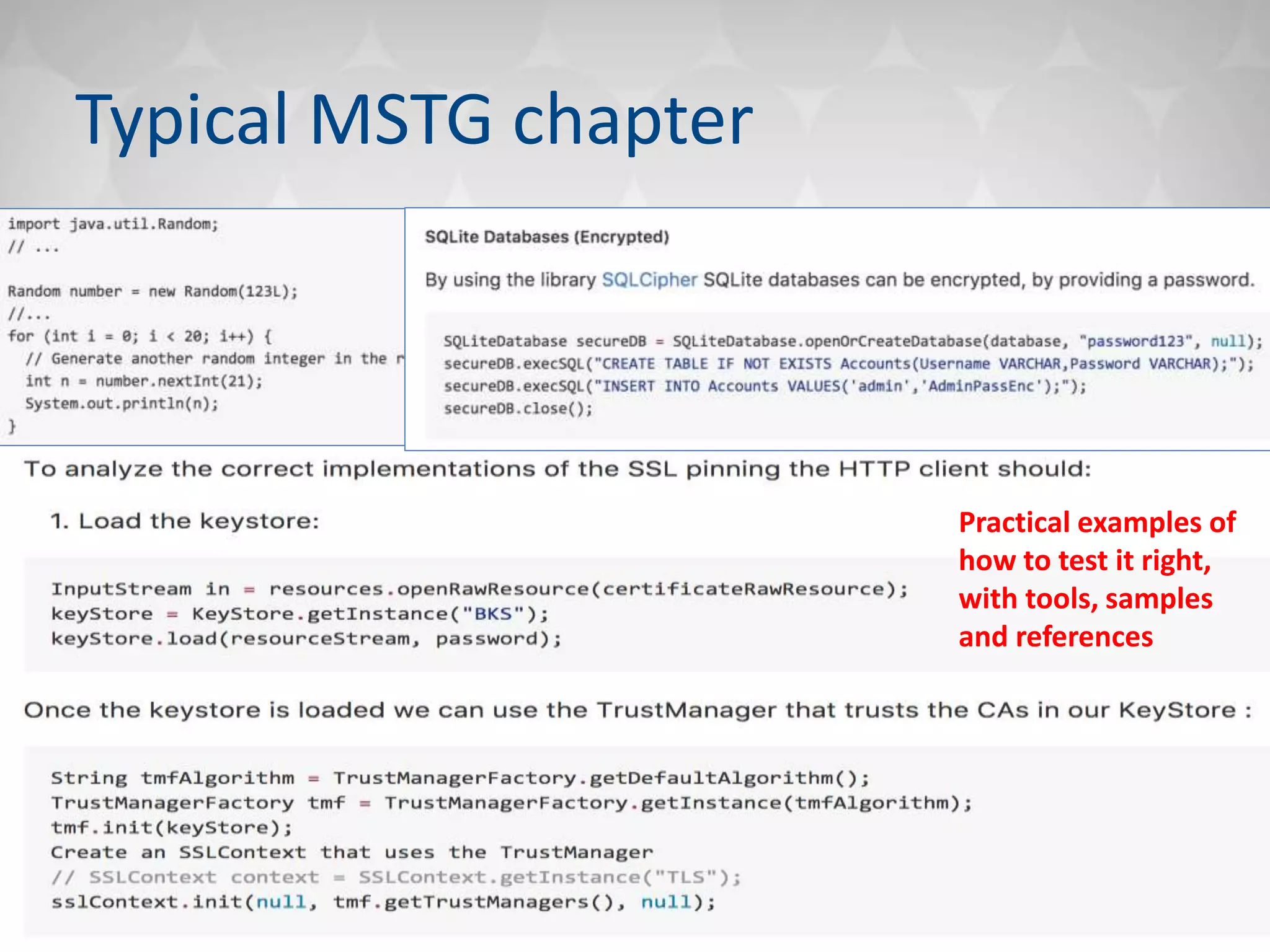 Typical MSTG chapter

import java.util.Random;
// ...

Random number = new Random(123L);
//...
for (int i = 0; i < 20; i++) {
  // Generate another random integer in the r
  int n = number.nextInt(21);
  System.out.println(n);
}

SQLite Databases (Encrypted)

By using the library SQLCipher SQLite databases can be encrypted, by providing a password.

SQLiteDatabase secureDB = SQLiteDatabase.openOrCreateDatabase(database, "password123", null);
secureDB.execSQL("CREATE TABLE IF NOT EXISTS Accounts(Username VARCHAR,Password VARCHAR);");
secureDB.execSQL("INSERT INTO Accounts VALUES('admin','AdminPassEnc');");
secureDB.close();

To analyze the correct implementations of the SSL pinning the HTTP client should:

1. Load the keystore:

InputStream in = resources.openRawResource(certificateRawResource);
keyStore = KeyStore.getInstance("BKS");
keyStore.load(resourceStream, password);

Practical examples of how to test it right, with tools, samples and references

Once the keystore is loaded we can use the TrustManager that trusts the CAs in our KeyStore :

String tmfAlgorithm = TrustManagerFactory.getDefaultAlgorithm();
TrustManagerFactory tmf = TrustManagerFactory.getInstance(tmfAlgorithm);
tmf.init(keyStore);
Create an SSLContext that uses the TrustManager
// SSLContext context = SSLContext.getInstance("TLS");
sslContext.init(null, tmf.getTrustManagers(), null);